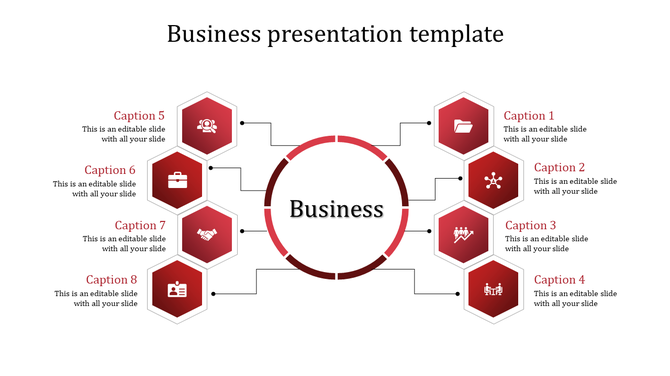 Business presentation template

Caption 5
This is an editable slide with all your slide

Caption 6
This is an editable slide with all your slide

Caption 7
This is an editable slide with all your slide

Caption 8
This is an editable slide with all your slide

Business

Caption 1
This is an editable slide with all your slide

Caption 2
This is an editable slide with all your slide

Caption 3
This is an editable slide with all your slide

Caption 4
This is an editable slide with all your slide